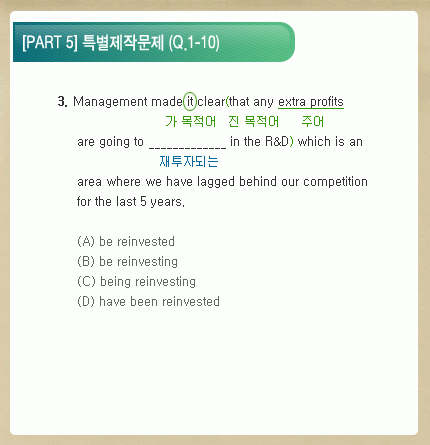 [PART 5] 특별제작문제 (Q.1-10)

3. Management made it clear (that any extra profits
가 목적어 진 목적어 주어
are going to ____________ in the R&D) which is an
재투자되는
area where we have lagged behind our competition for the last 5 years.

(A) be reinvested
(B) be reinvesting
(C) being reinvesting
(D) have been reinvested